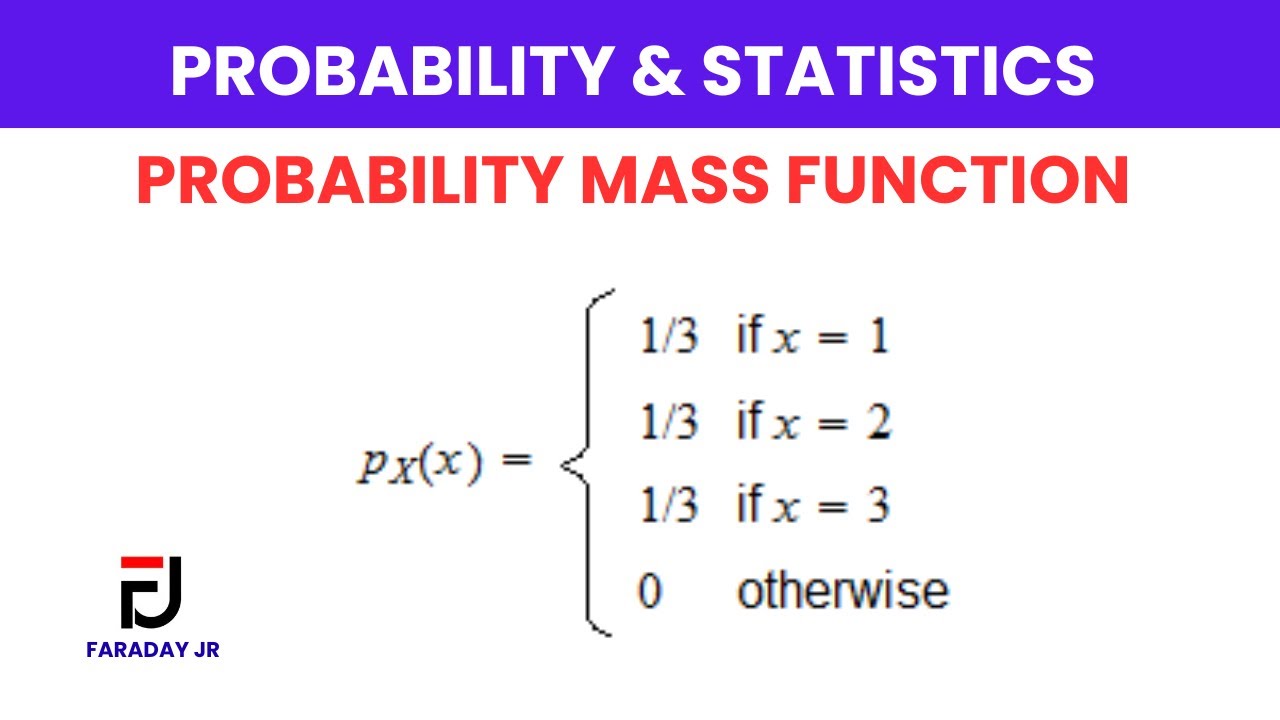 PROBABILITY & STATISTICS

PROBABILITY MASS FUNCTION

$p_X(x) = \begin{cases} 1/3 & \text{if } x = 1 \\ 1/3 & \text{if } x = 2 \\ 1/3 & \text{if } x = 3 \\ 0 & \text{otherwise} \end{cases}$

FJ

FARADAY JR